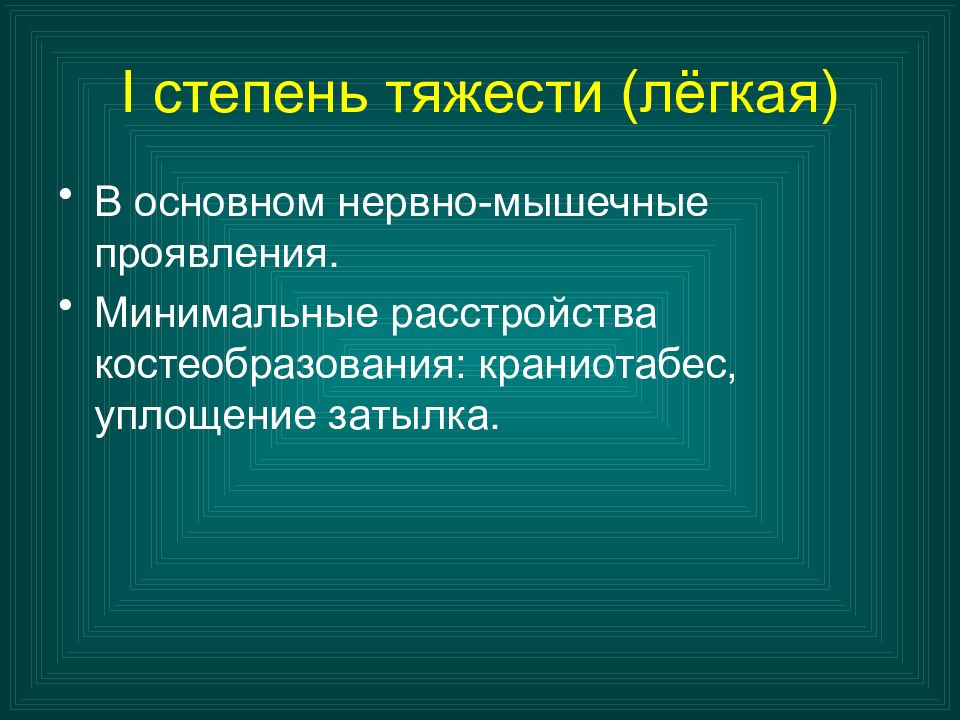 I степень тяжести (лёгкая)

• В основном нервно-мышечные проявления.

• Минимальные расстройства костеобразования: краниотабес, уплощение затылка.